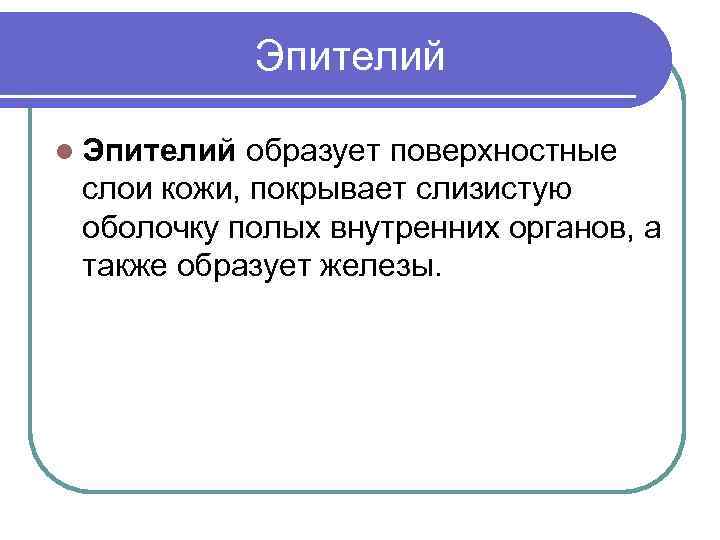 Эпителий

Эпителий образует поверхностные слои кожи, покрывает слизистую оболочку полых внутренних органов, а также образует железы.